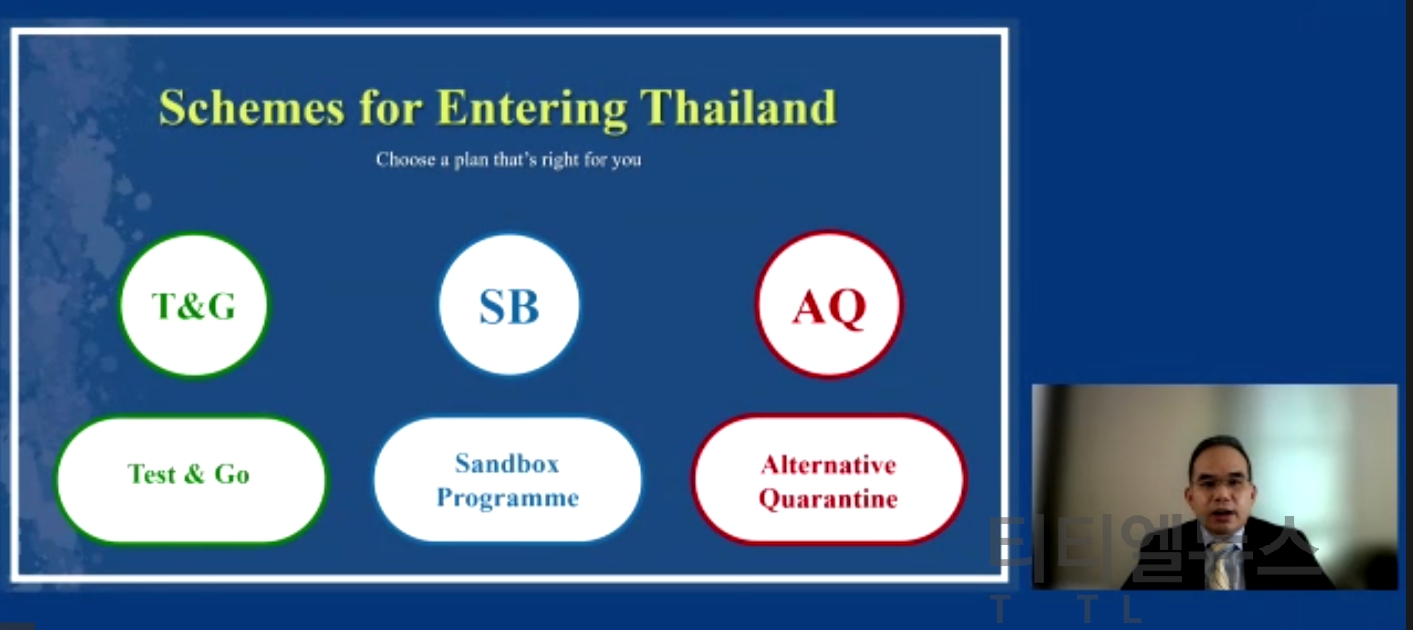 Schemes for Entering Thailand

Choose a plan that's right for you

T&G

SB

AQ

Test & Go

Sandbox Programme

Alternative Quarantine

티티엘뉴스
T T L